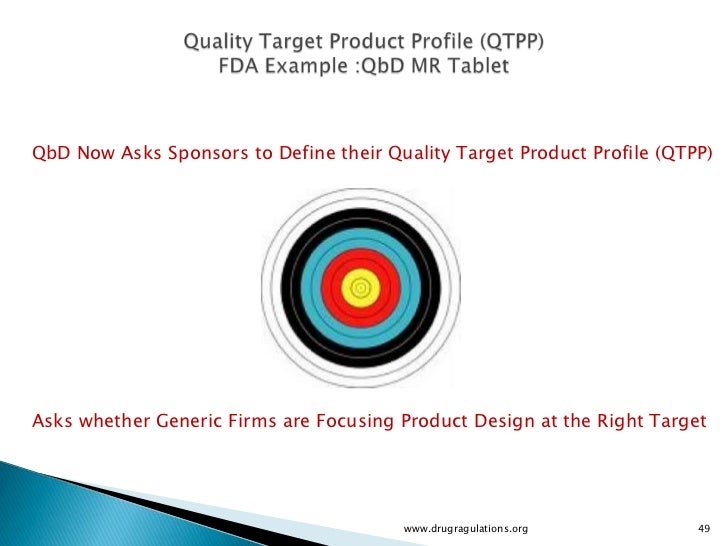 Quality Target Product Profile (QTPP)
FDA Example :QbD MR Tablet

QbD Now Asks Sponsors to Define their Quality Target Product Profile (QTPP)

Asks whether Generic Firms are Focusing Product Design at the Right Target

www.drugragulations.org

49